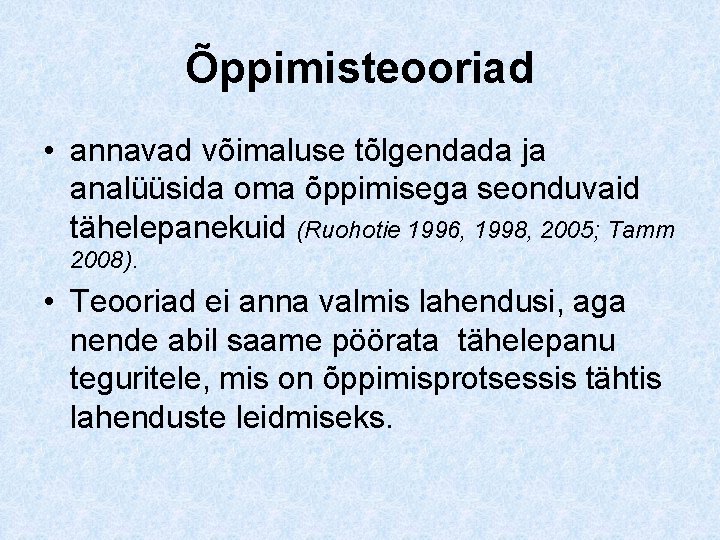 Õppimisteooriad

• annavad võimaluse tõlgendada ja analüüsida oma õppimisega seonduvaid tähelepanekuid (Ruohotie 1996, 1998, 2005; Tamm 2008).

• Teooriad ei anna valmis lahendusi, aga nende abil saame pöörata tähelepanu teguritele, mis on õppimisprotsessis tähtis lahenduste leidmiseks.